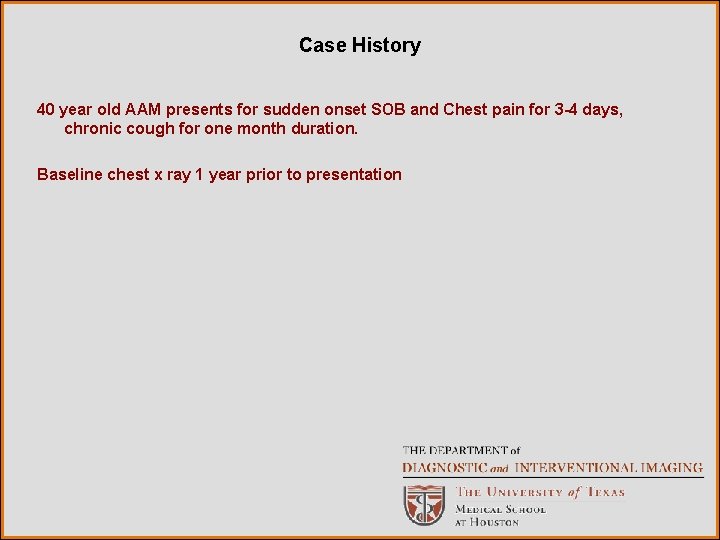 Case History

40 year old AAM presents for sudden onset SOB and Chest pain for 3-4 days, chronic cough for one month duration.

Baseline chest x ray 1 year prior to presentation

THE DEPARTMENT of
DIAGNOSTIC and INTERVENTIONAL IMAGING

THE UNIVERSITY of TEXAS
MEDICAL SCHOOL
AT HOUSTON